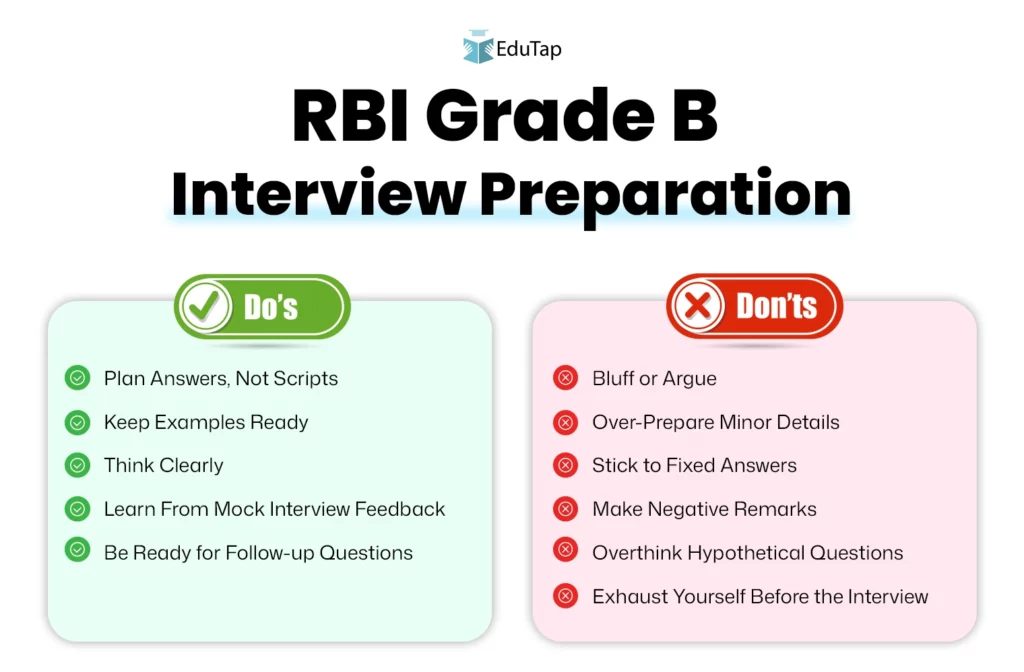 EduTap

RBI Grade B
Interview Preparation

Do's

Plan Answers, Not Scripts
Keep Examples Ready
Think Clearly
Learn From Mock Interview Feedback
Be Ready for Follow-up Questions

Don'ts

Bluff or Argue
Over-Prepare Minor Details
Stick to Fixed Answers
Make Negative Remarks
Overthink Hypothetical Questions
Exhaust Yourself Before the Interview